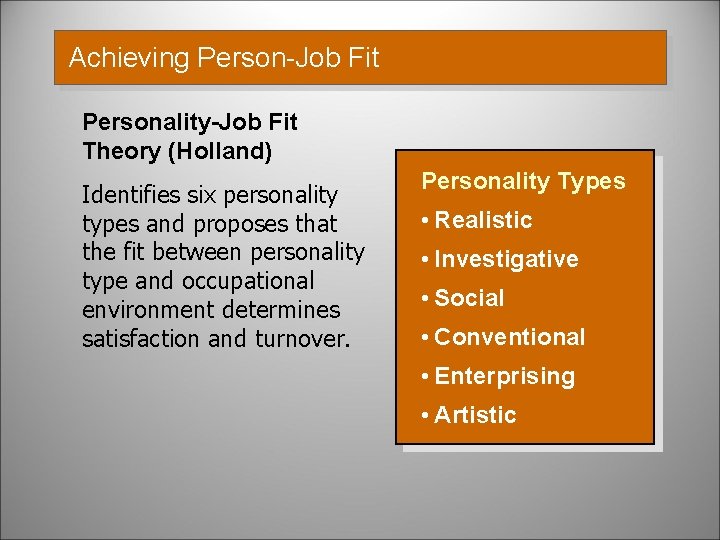 Achieving Person-Job Fit

Personality-Job Fit Theory (Holland)

Identifies six personality types and proposes that the fit between personality type and occupational environment determines satisfaction and turnover.

Personality Types
• Realistic
• Investigative
• Social
• Conventional
• Enterprising
• Artistic